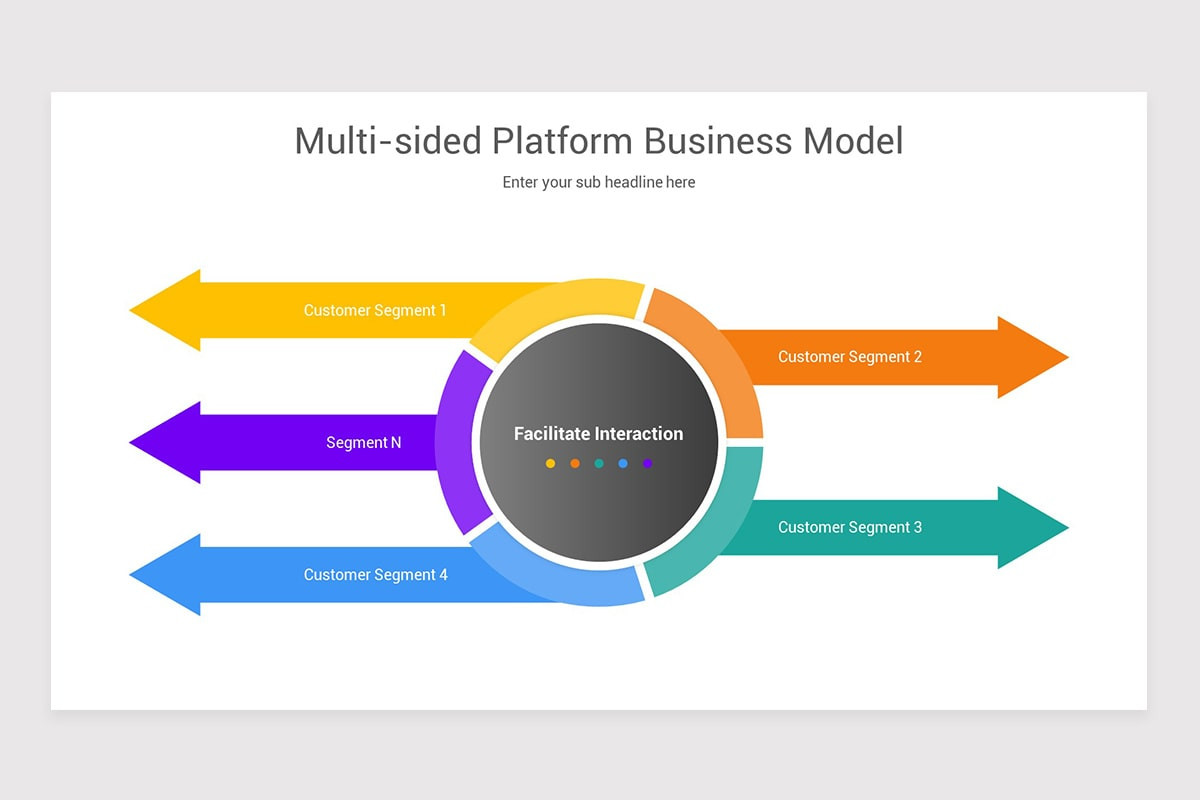 Multi-sided Platform Business Model

Enter your sub headline here

Customer Segment 1

Customer Segment 2

Segment N

Facilitate Interaction

Customer Segment 3

Customer Segment 4